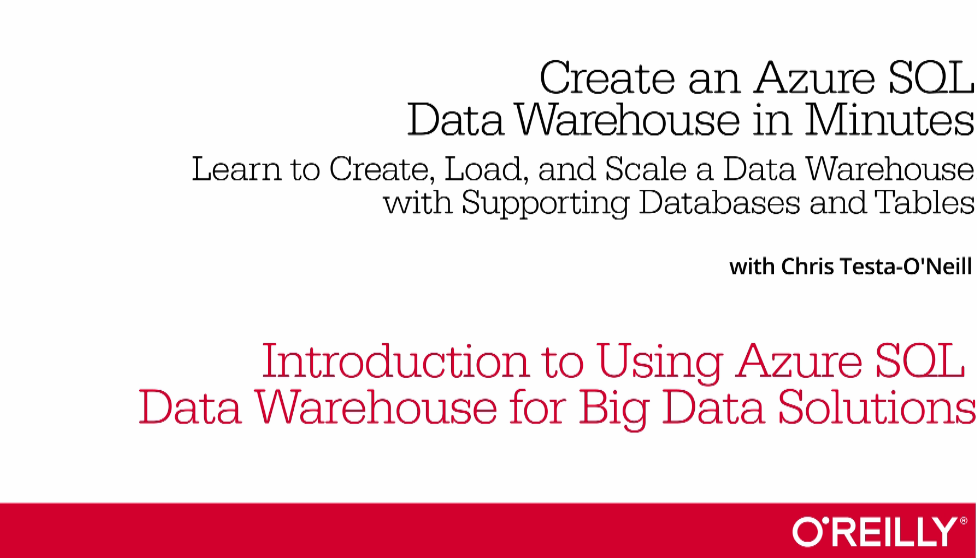 Create an Azure SQL Data Warehouse in Minutes

Learn to Create, Load, and Scale a Data Warehouse with Supporting Databases and Tables

with Chris Testa-O'Neill

Introduction to Using Azure SQL Data Warehouse for Big Data Solutions

O'REILLY®